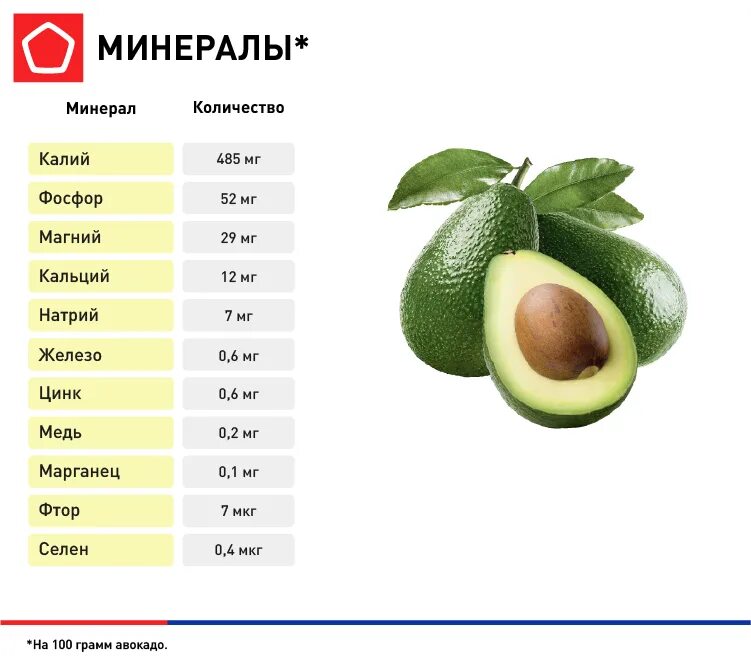 МИНЕРАЛЫ*

| Минерал | Количество |
|---|---|
| Калий | 485 мг |
| Фосфор | 52 мг |
| Магний | 29 мг |
| Кальций | 12 мг |
| Натрий | 7 мг |
| Железо | 0,6 мг |
| Цинк | 0,6 мг |
| Медь | 0,2 мг |
| Марганец | 0,1 мг |
| Фтор | 7 мкг |
| Селен | 0,4 мкг |

*На 100 грамм авокадо.